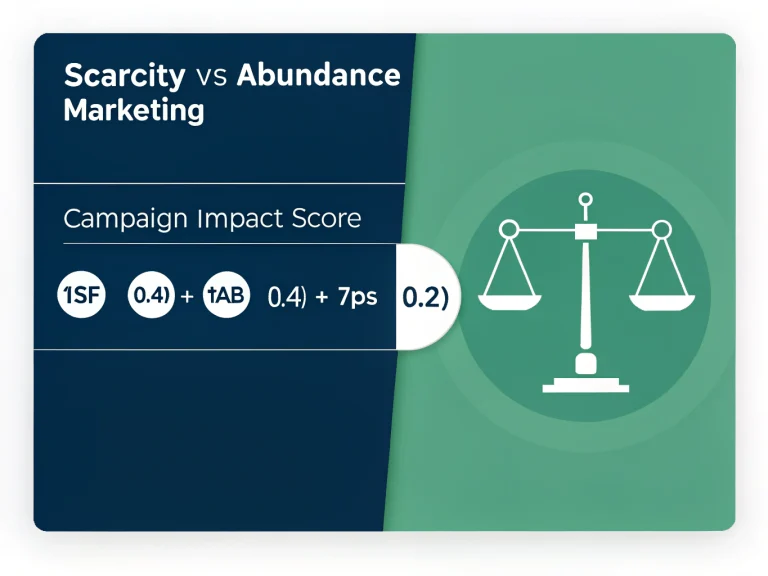 Scarcity vs Abundance Marketing

Campaign Impact Score

1SF 0.4) + tAB 0.4) + 7ps 0.2)